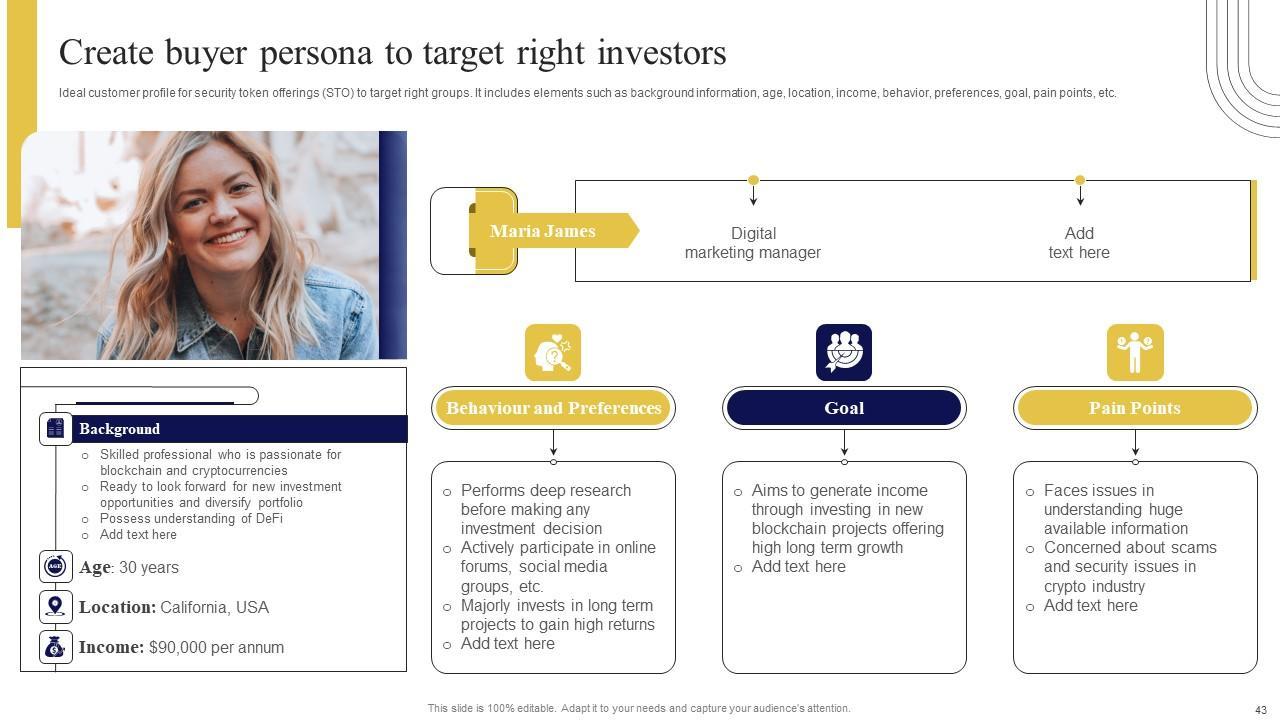 Create buyer persona to target right investors

Ideal customer profile for security token offerings (STO) to target right groups. It includes elements such as background information, age, location, income, behavior, preferences, goal, pain points, etc.

Maria James

Digital marketing manager

Add text here

Background

○ Skilled professional who is passionate for blockchain and cryptocurrencies
○ Ready to look forward for new investment opportunities and diversify portfolio
○ Possess understanding of DeFi
○ Add text here

Age: 30 years

Location: California, USA

Income: $90,000 per annum

Behaviour and Preferences

○ Performs deep research before making any investment decision
○ Actively participate in online forums, social media groups, etc.
○ Majorly invests in long term projects to gain high returns
○ Add text here

Goal

○ Aims to generate income through investing in new blockchain projects offering high long term growth
○ Add text here

Pain Points

○ Faces issues in understanding huge available information
○ Concerned about scams and security issues in crypto industry
○ Add text here

This slide is 100% editable. Adapt it to your needs and capture your audience's attention.

43